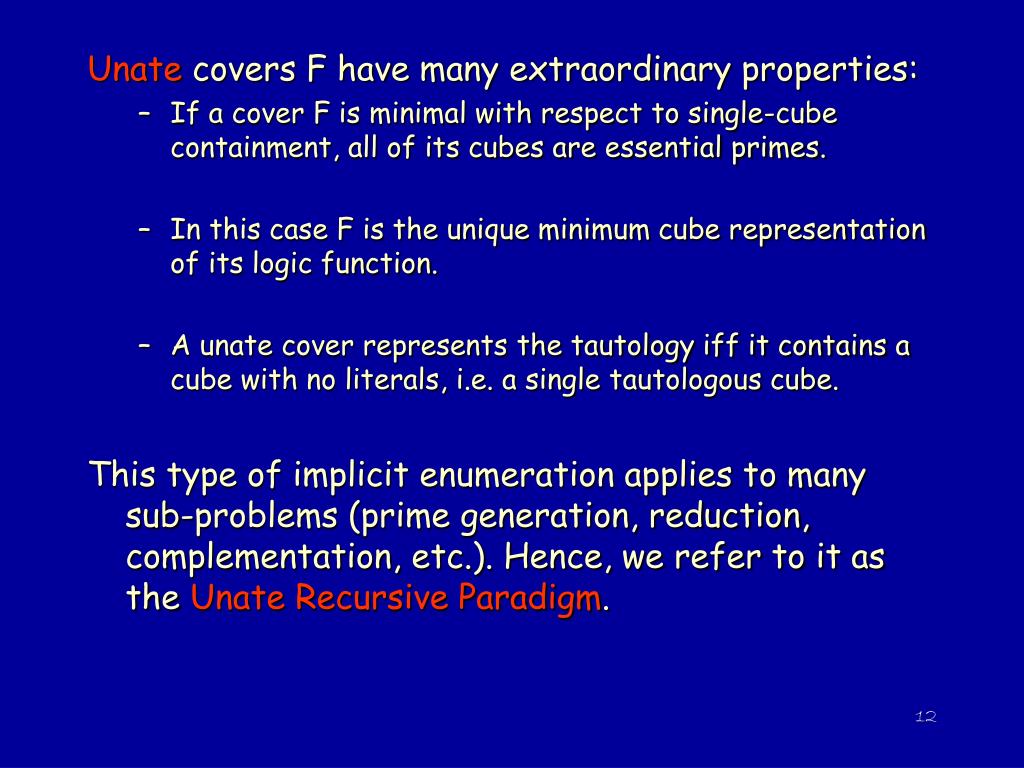 Unate covers F have many extraordinary properties:

– If a cover F is minimal with respect to single-cube containment, all of its cubes are essential primes.

– In this case F is the unique minimum cube representation of its logic function.

– A unate cover represents the tautology iff it contains a cube with no literals, i.e. a single tautologous cube.

This type of implicit enumeration applies to many sub-problems (prime generation, reduction, complementation, etc.). Hence, we refer to it as the Unate Recursive Paradigm.

12